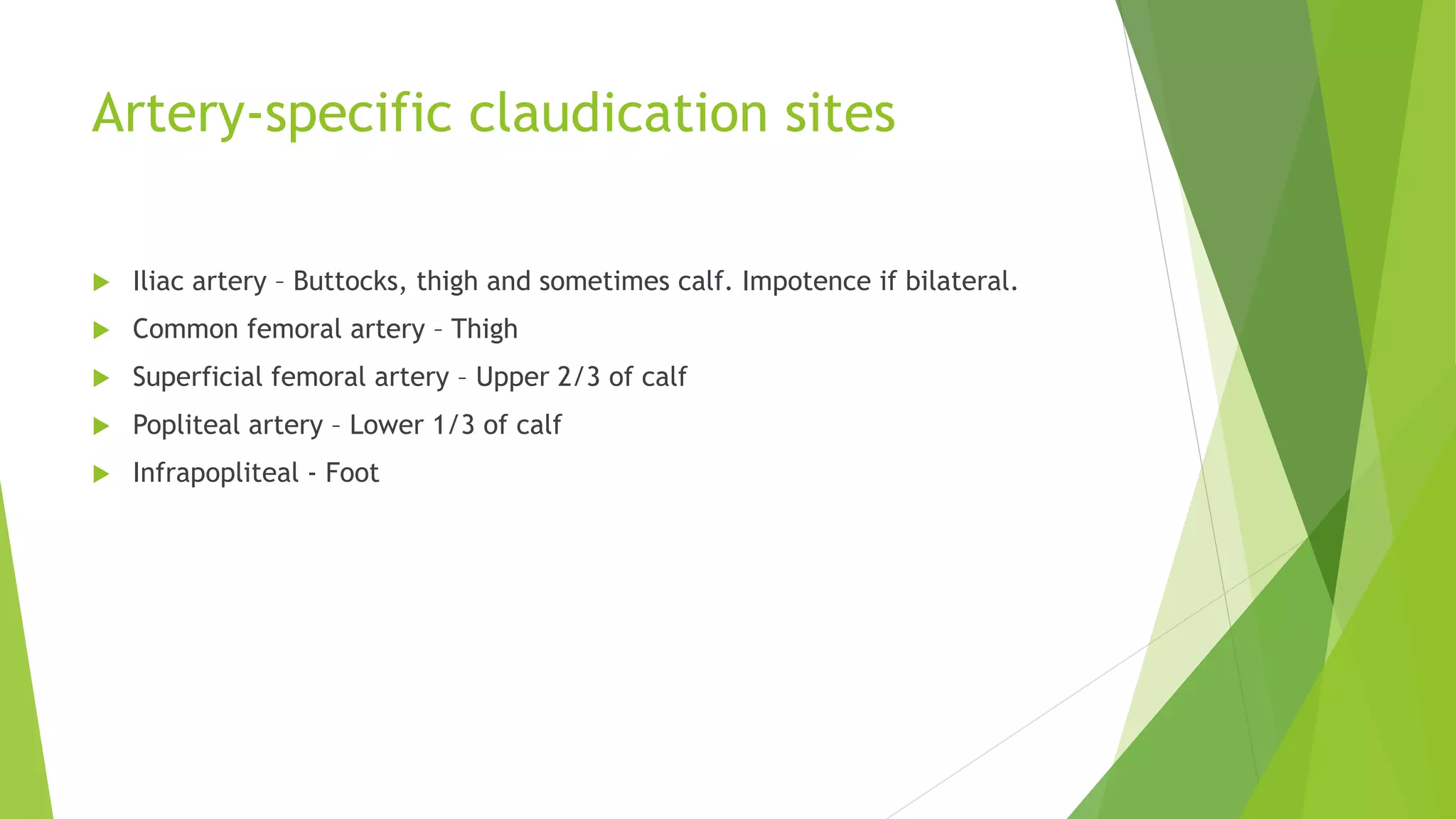 Artery-specific claudication sites

Iliac artery – Buttocks, thigh and sometimes calf. Impotence if bilateral.

Common femoral artery – Thigh

Superficial femoral artery – Upper 2/3 of calf

Popliteal artery – Lower 1/3 of calf

Infrapopliteal - Foot